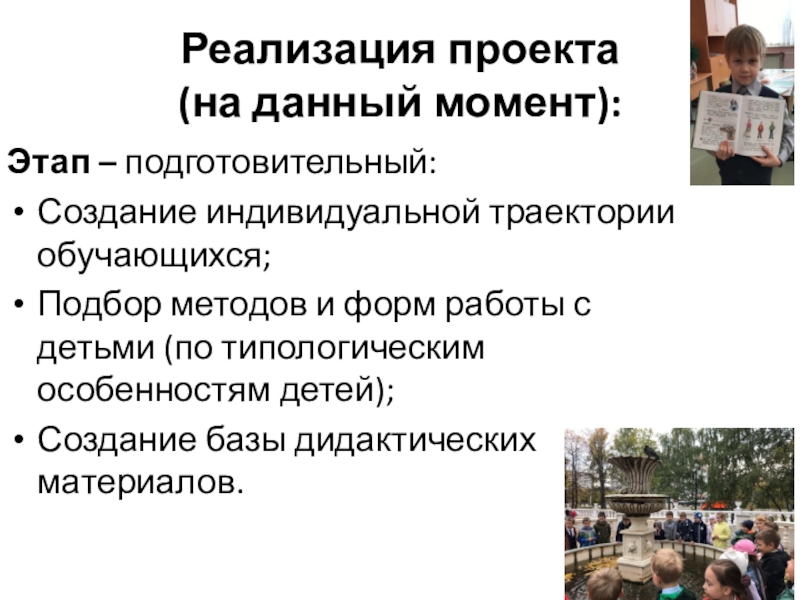 Реализация проекта (на данный момент):

Этап – подготовительный:

• Создание индивидуальной траектории обучающихся;
• Подбор методов и форм работы с детьми (по типологическим особенностям детей);
• Создание базы дидактических материалов.